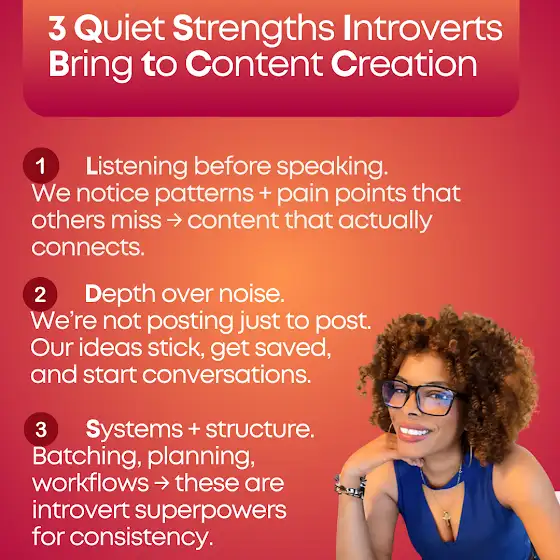 3 Quiet Strengths Introverts Bring to Content Creation

1 Listening before speaking.
We notice patterns + pain points that others miss → content that actually connects.

2 Depth over noise.
We're not posting just to post. Our ideas stick, get saved, and start conversations.

3 Systems + structure.
Batching, planning, workflows → these are introvert superpowers for consistency.